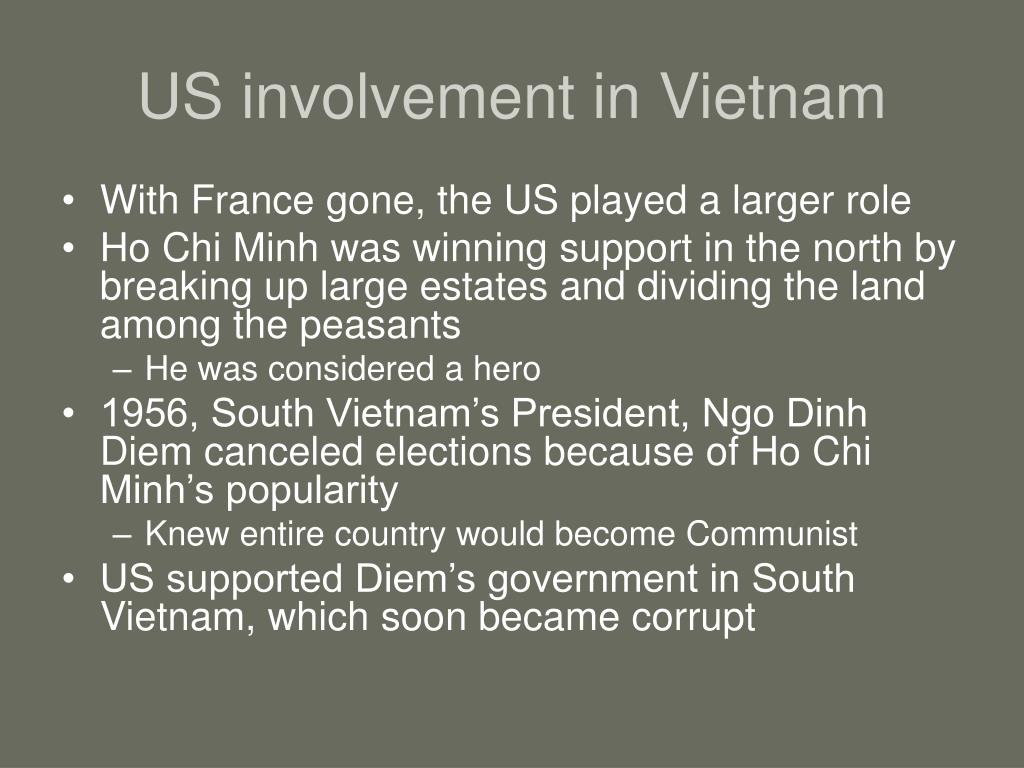 US involvement in Vietnam

• With France gone, the US played a larger role
• Ho Chi Minh was winning support in the north by breaking up large estates and dividing the land among the peasants
  – He was considered a hero
• 1956, South Vietnam’s President, Ngo Dinh Diem canceled elections because of Ho Chi Minh’s popularity
  – Knew entire country would become Communist
• US supported Diem’s government in South Vietnam, which soon became corrupt